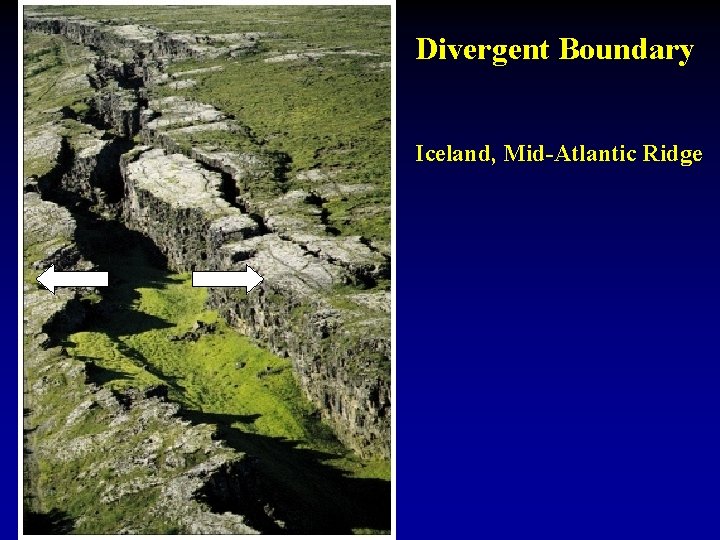 Divergent Boundary

Iceland, Mid-Atlantic Ridge